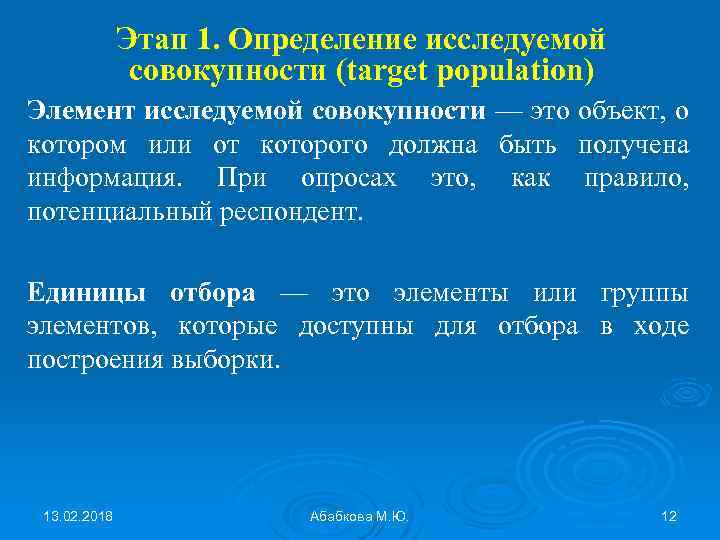 Этап 1. Определение исследуемой совокупности (target population)

Элемент исследуемой совокупности — это объект, о котором или от которого должна быть получена информация. При опросах это, как правило, потенциальный респондент.

Единицы отбора — это элементы или группы элементов, которые доступны для отбора в ходе построения выборки.

13.02.2018

Абабкова М.Ю.

12